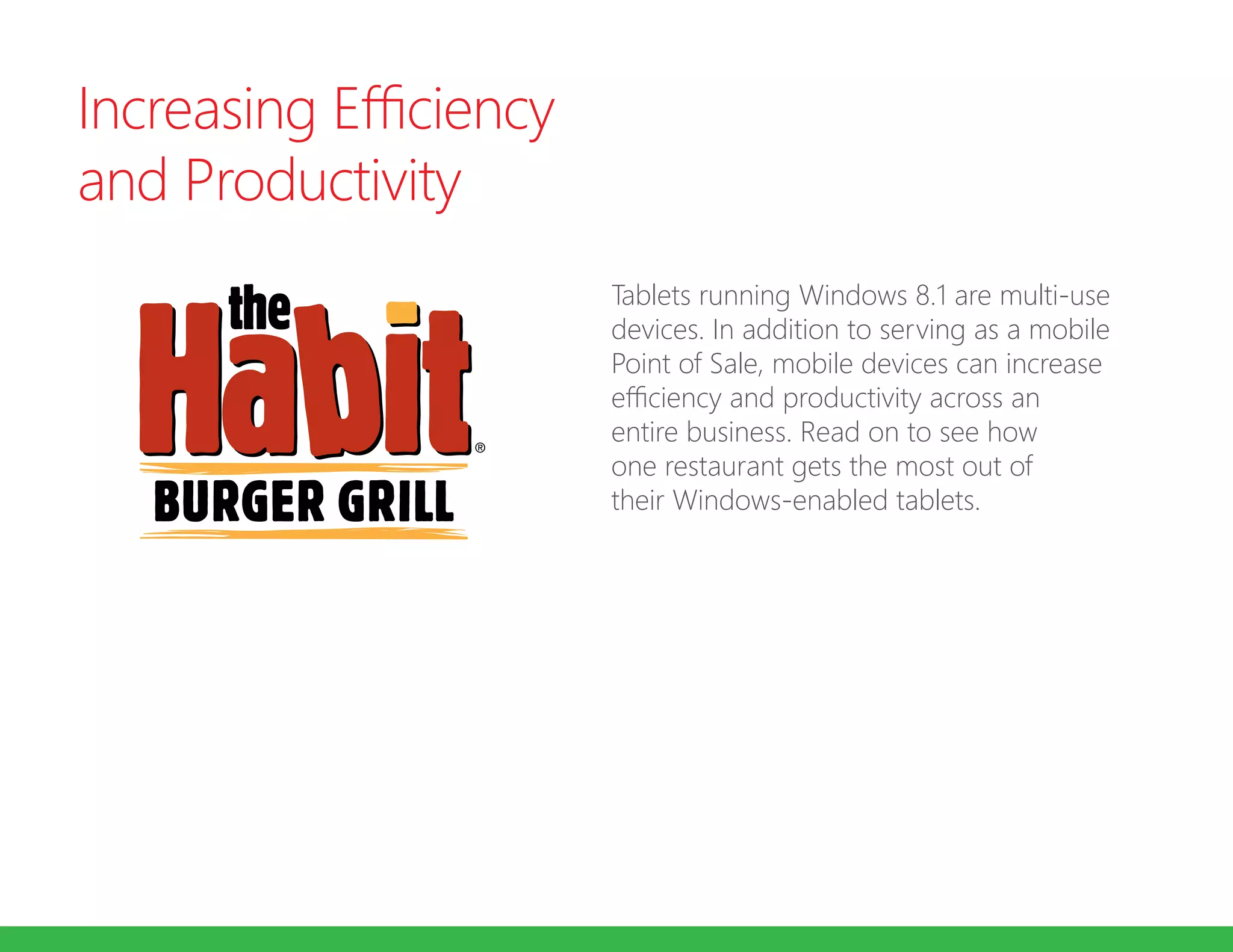 Increasing Efficiency and Productivity

the Habit®
BURGER GRILL

Tablets running Windows 8.1 are multi-use devices. In addition to serving as a mobile Point of Sale, mobile devices can increase efficiency and productivity across an entire business. Read on to see how one restaurant gets the most out of their Windows-enabled tablets.